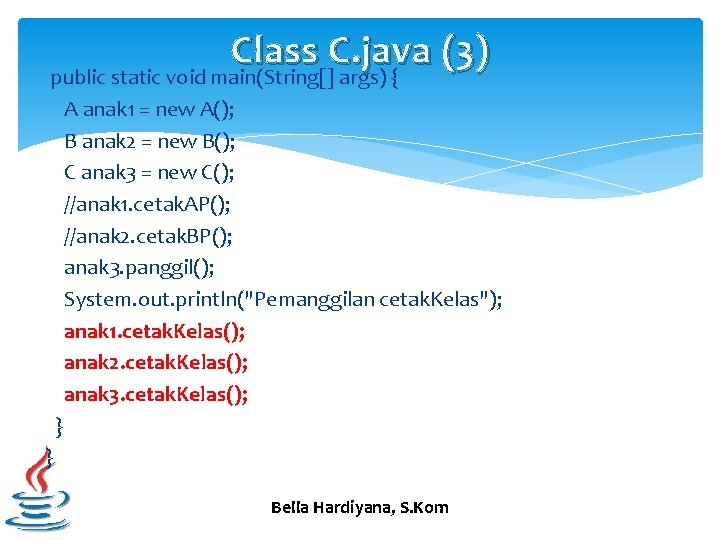 Class C.java (3)

public static void main(String[] args) {
A anak1 = new A();
B anak2 = new B();
C anak3 = new C();
//anak1.cetakAP();
//anak2.cetakBP();
anak3.panggil();
System.out.println("Pemanggilan cetakKelas");
anak1.cetakKelas();
anak2.cetakKelas();
anak3.cetakKelas();
}
}

Bella Hardiyana, S.Kom